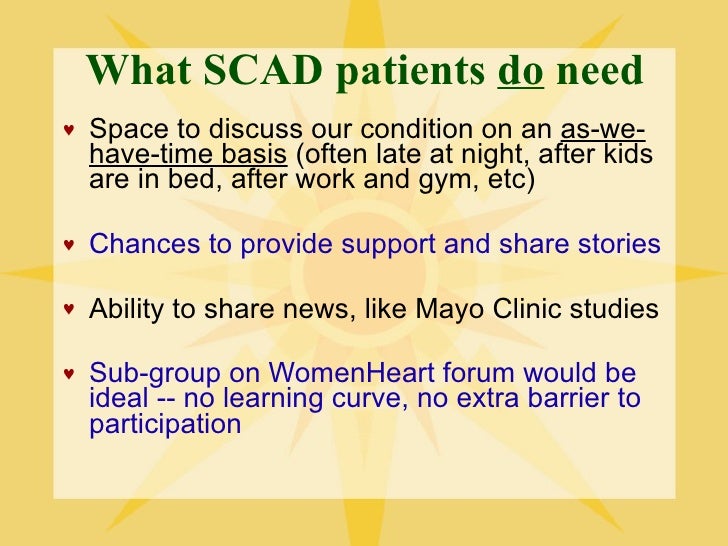 What SCAD patients do need

♥ Space to discuss our condition on an as-we-have-time basis (often late at night, after kids are in bed, after work and gym, etc)

♥ Chances to provide support and share stories

♥ Ability to share news, like Mayo Clinic studies

♥ Sub-group on WomenHeart forum would be ideal -- no learning curve, no extra barrier to participation